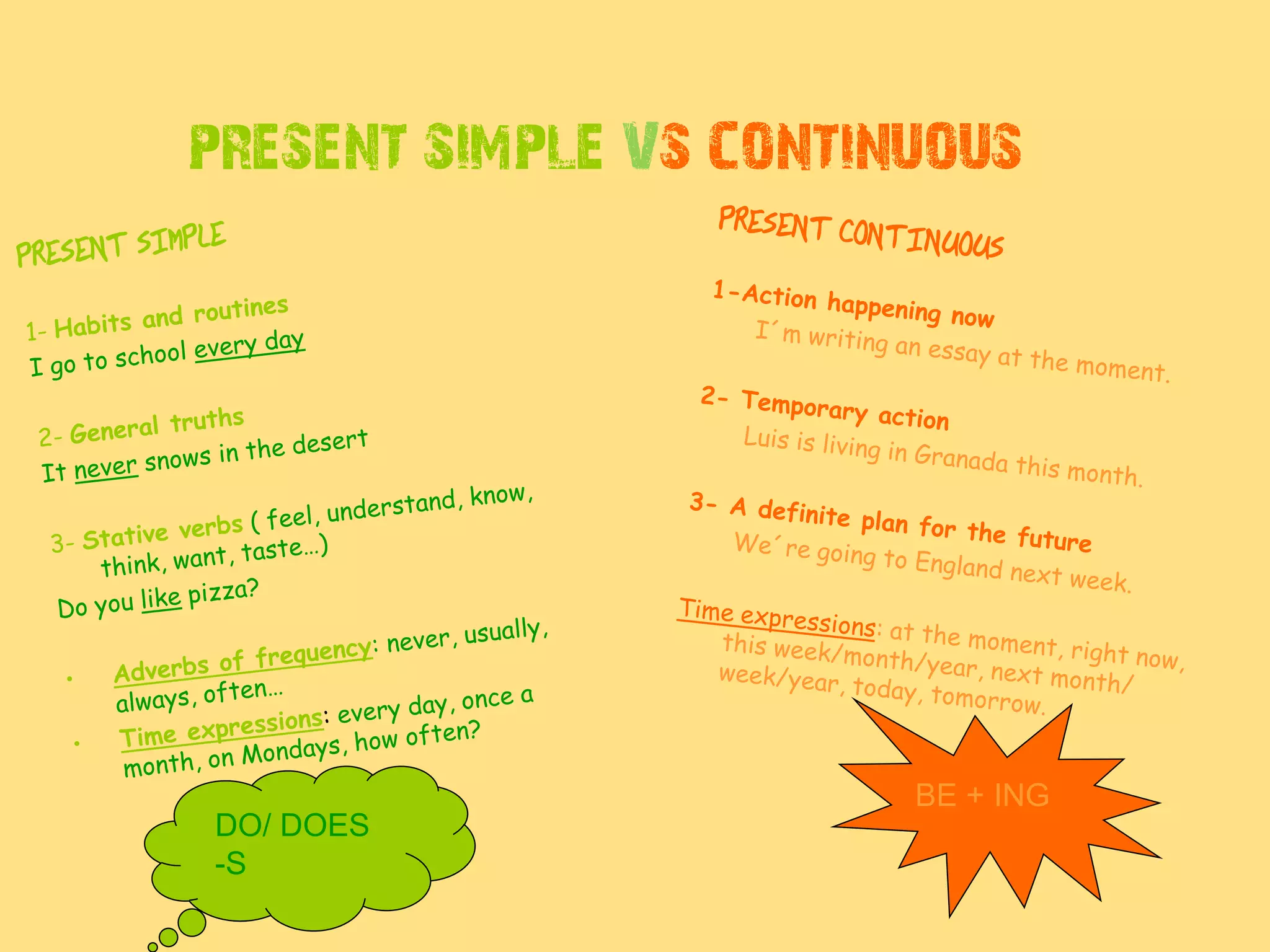 PRESENT SIMPLE VS CONTINUOUS

PRESENT SIMPLE

1- Habits and routines
I go to school every day

2- General truths
It never snows in the desert

3- Stative verbs ( feel, understand, know, think, want, taste…)
Do you like pizza?

• Adverbs of frequency: never, usually, always, often…
• Time expressions: every day, once a month, on Mondays, how often?

DO/ DOES
-S

PRESENT CONTINUOUS

1-Action happening now
I´m writing an essay at the moment.

2- Temporary action
Luis is living in Granada this month.

3- A definite plan for the future
We´re going to England next week.

Time expressions: at the moment, right now, this week/month/year, next month/ week/year, today, tomorrow.

BE + ING